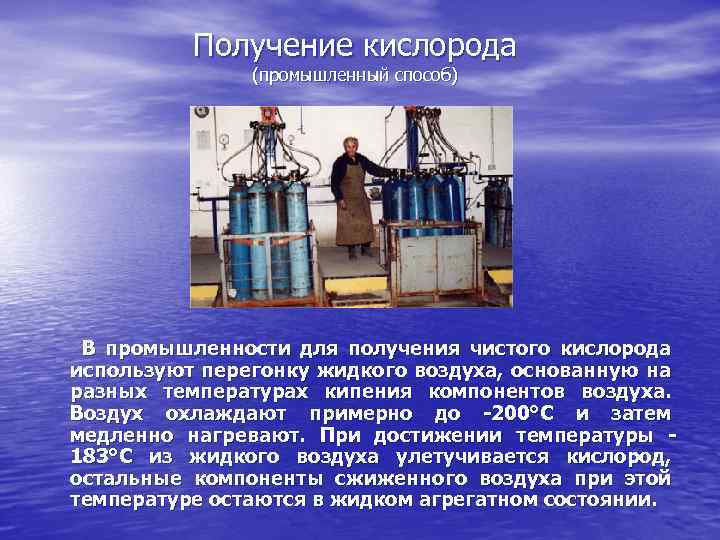 Получение кислорода
(промышленный способ)

В промышленности для получения чистого кислорода используют перегонку жидкого воздуха, основанную на разных температурах кипения компонентов воздуха. Воздух охлаждают примерно до -200°С и затем медленно нагревают. При достижении температуры -183°С из жидкого воздуха улетучивается кислород, остальные компоненты сжиженного воздуха при этой температуре остаются в жидком агрегатном состоянии.